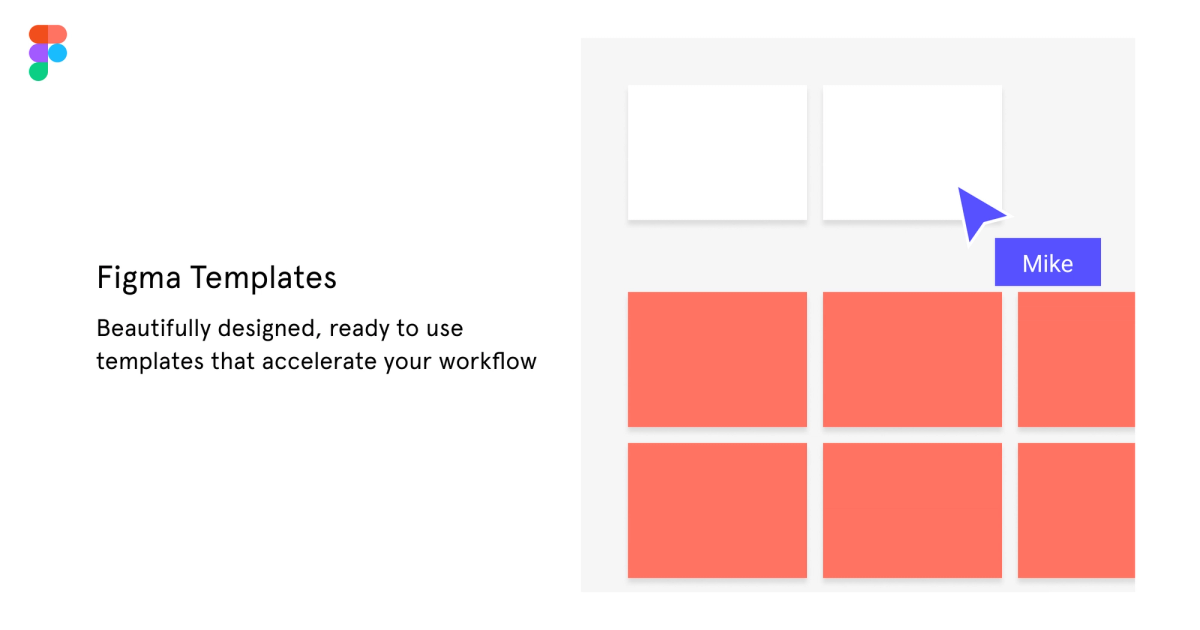 Figma Templates

Beautifully designed, ready to use templates that accelerate your workflow

Mike